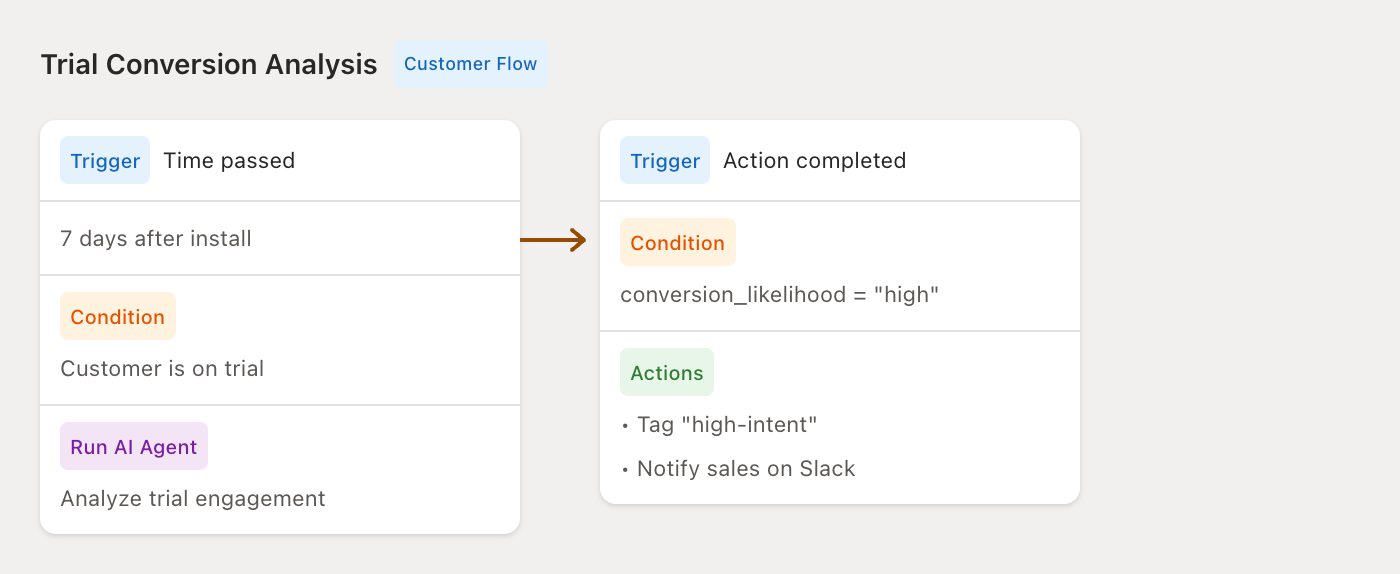 Trial Conversion Analysis Customer Flow

Trigger Time passed

7 days after install

Condition

Customer is on trial

Run AI Agent

Analyze trial engagement

Trigger Action completed

Condition

conversion_likelihood = "high"

Actions

• Tag "high-intent"

• Notify sales on Slack